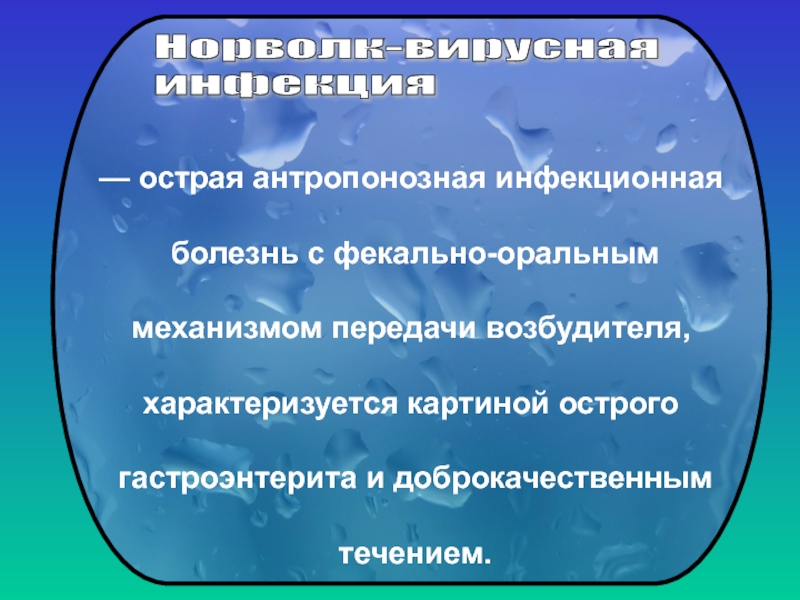 Норволк-вирусная инфекция

— острая антропонозная инфекционная болезнь с фекально-оральным механизмом передачи возбудителя, характеризуется картиной острого гастроэнтерита и доброкачественным течением.